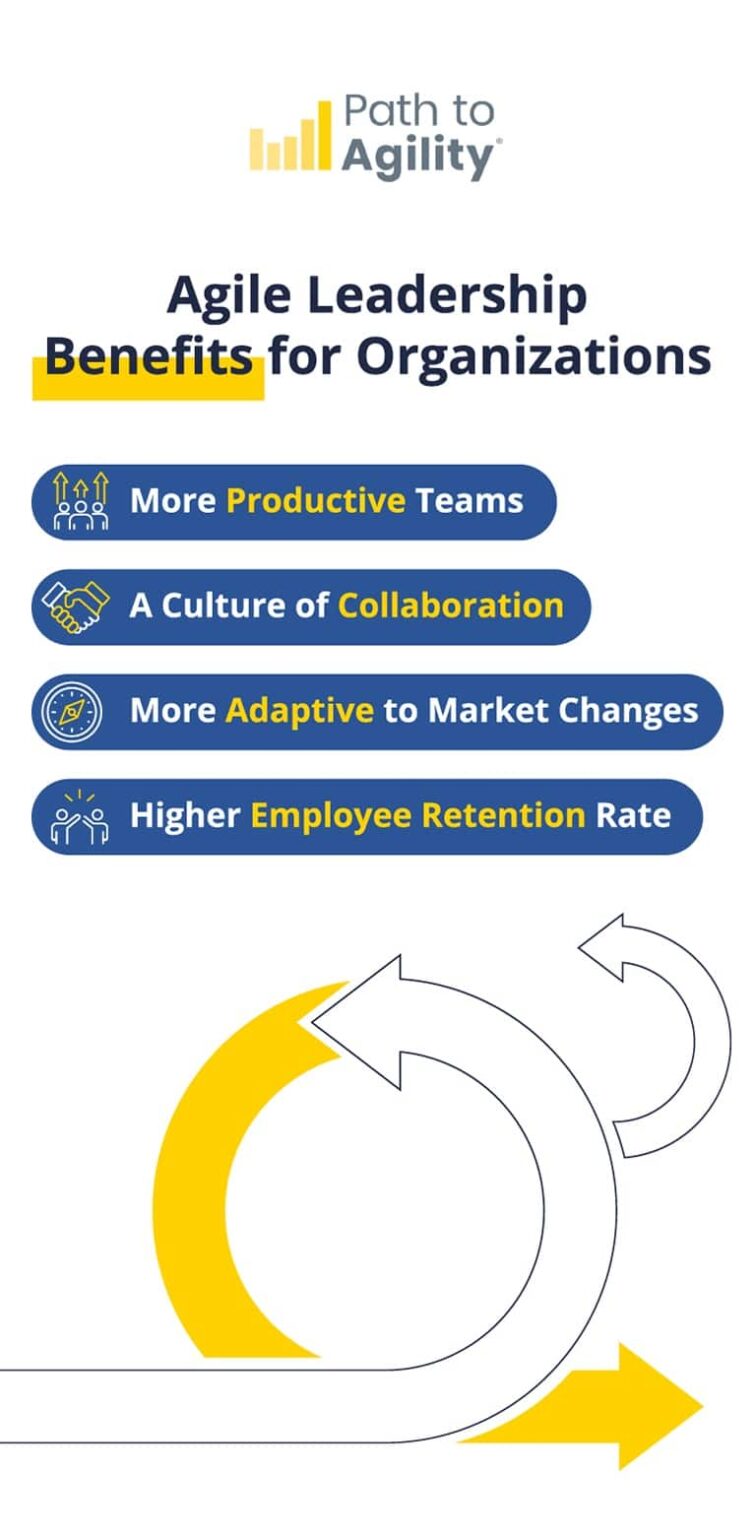 Path to Agility®

Agile Leadership Benefits for Organizations

More Productive Teams

A Culture of Collaboration

More Adaptive to Market Changes

Higher Employee Retention Rate